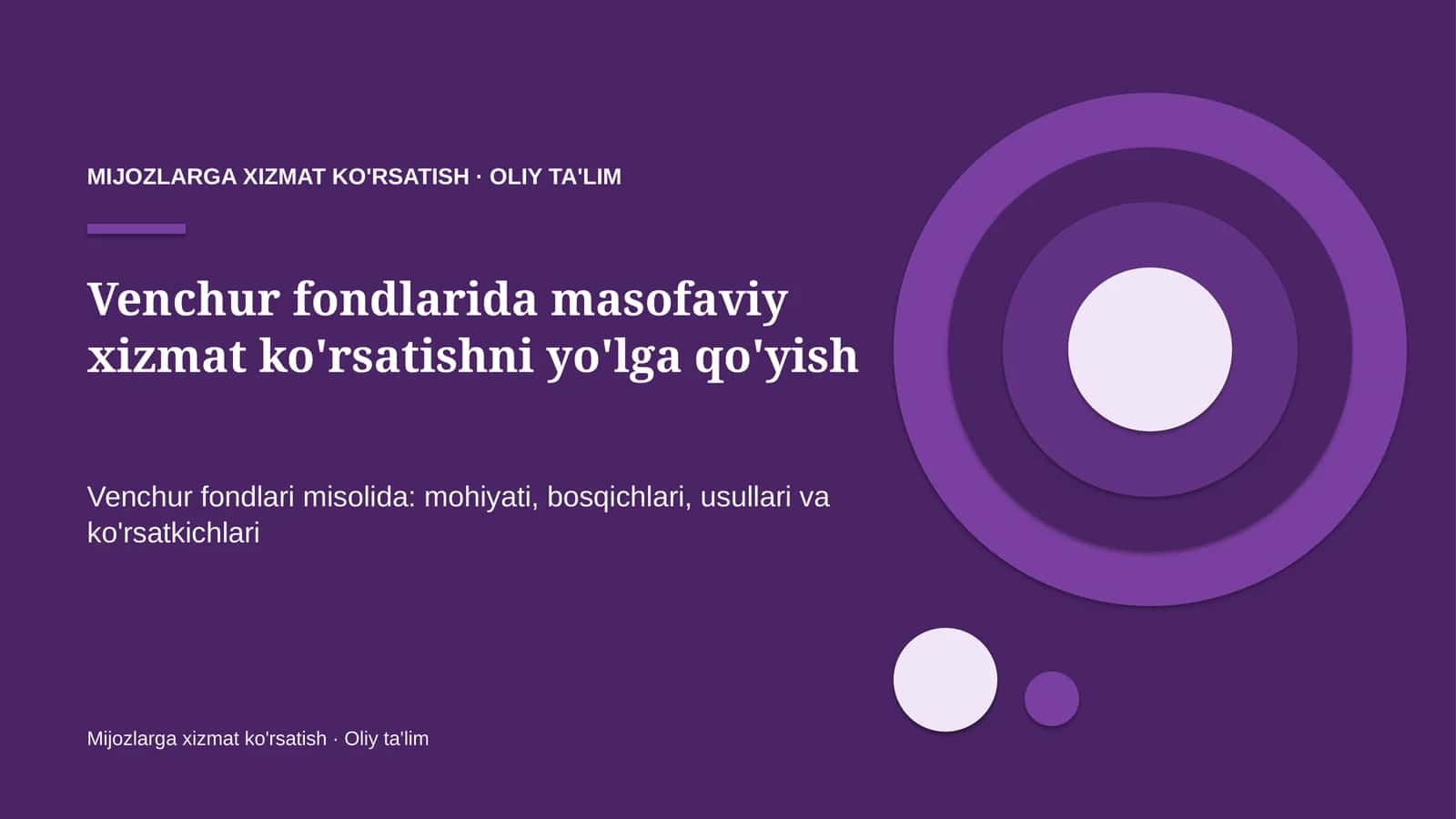 MIJOZLARGA XIZMAT KO'RSATISH · OLIY TA'LIM

Venchur fondlarida masofaviy xizmat ko'rsatishni yo'lga qo'yish

Venchur fondlari misolida: mohiyati, bosqichlari, usullari va ko'rsatkichlari

Mijozlarga xizmat ko'rsatish · Oliy ta'lim